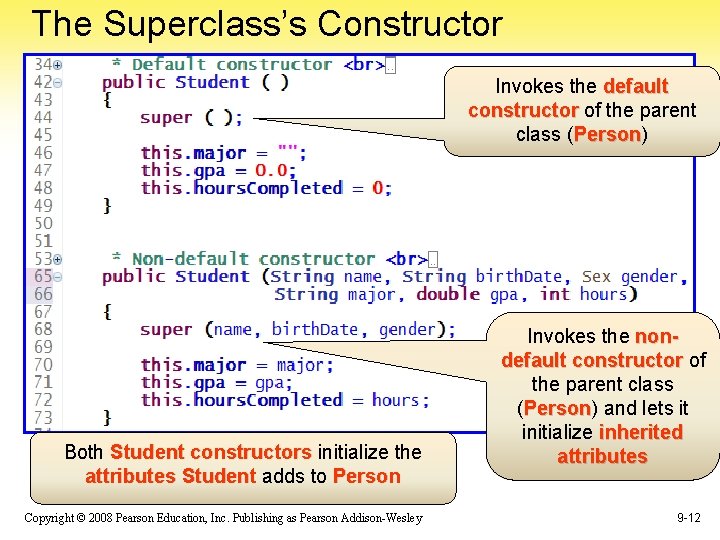 The Superclass's Constructor

34 * Default constructor <br>
42 public Student ( )
43 {
44 super ( );
45
46 this.major = "";
47 this.gpa = 0.0;
48 this.hoursCompleted = 0;
49 }
50
51
53 * Non-default constructor <br>
65 public Student (String name, String birthDate, Sex gender,
66 String major, double gpa, int hours)
67 {
68 super (name, birthDate, gender);
69
70 this.major = major;
71 this.gpa = gpa;
72 this.hoursCompleted = hours;
73 }

Invokes the default constructor of the parent class (Person)

Invokes the non-default constructor of the parent class (Person) and lets it initialize inherited attributes

Both Student constructors initialize the attributes Student adds to Person

Copyright © 2008 Pearson Education, Inc. Publishing as Pearson Addison-Wesley

9-12